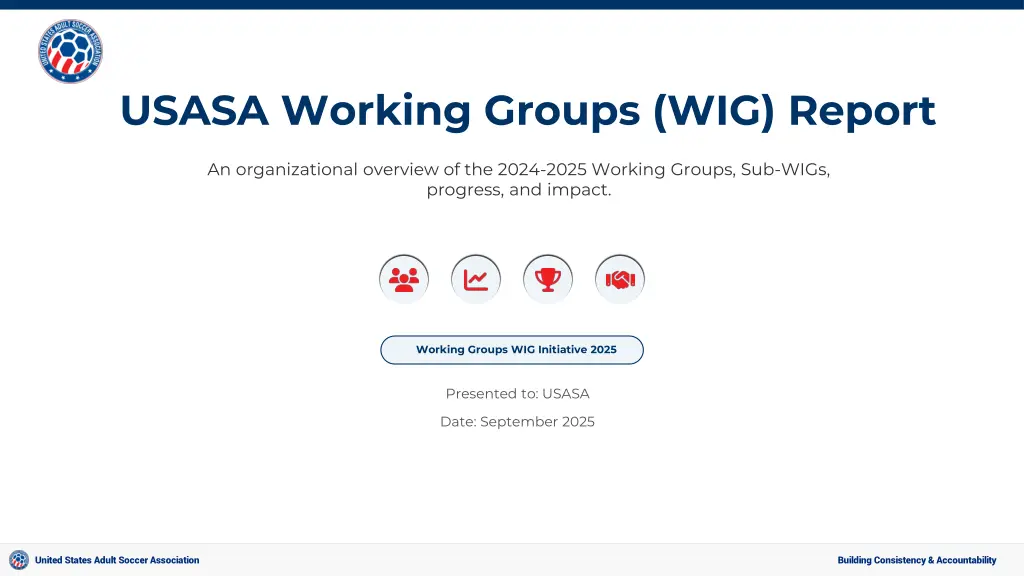 UNITED STATES ADULT SOCCER ASSOCIATION

USASA Working Groups (WIG) Report

An organizational overview of the 2024-2025 Working Groups, Sub-WIGs, progress, and impact.

Working Groups WIG Initiative 2025

Presented to: USASA

Date: September 2025

United States Adult Soccer Association

Building Consistency & Accountability